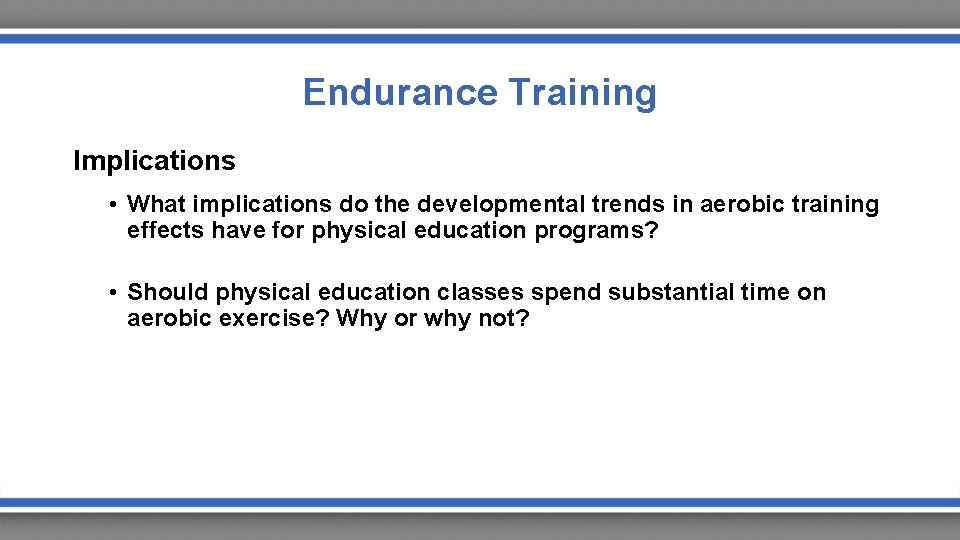 Endurance Training

Implications

• What implications do the developmental trends in aerobic training effects have for physical education programs?

• Should physical education classes spend substantial time on aerobic exercise? Why or why not?